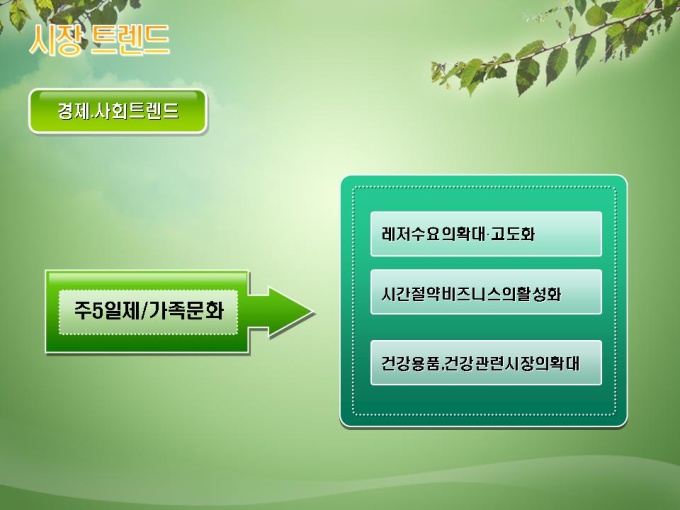 시장 트렌드

경제.사회트렌드

주5일제/가족문화

레저수요의확대·고도화

시간절약비즈니스의활성화

건강용품,건강관련시장의확대